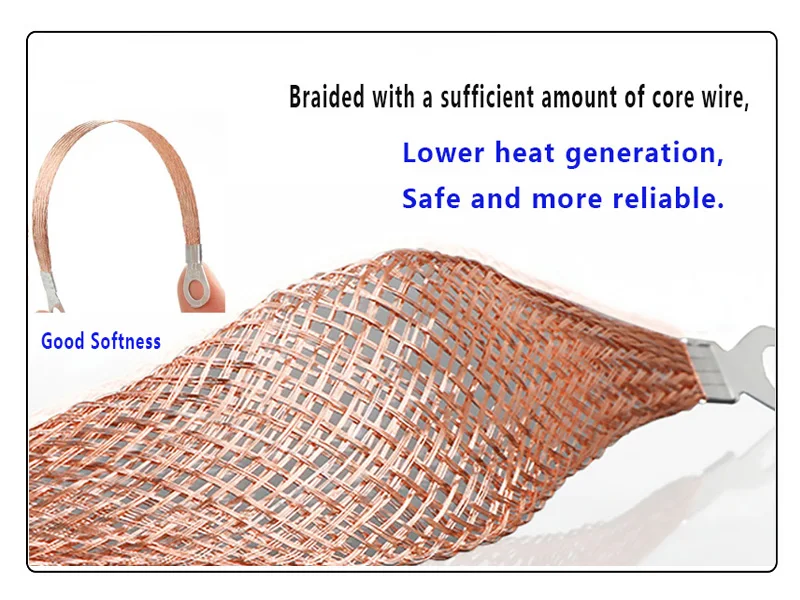 Braided with a sufficient amount of core wire,

Lower heat generation,
Safe and more reliable.

Good Softness